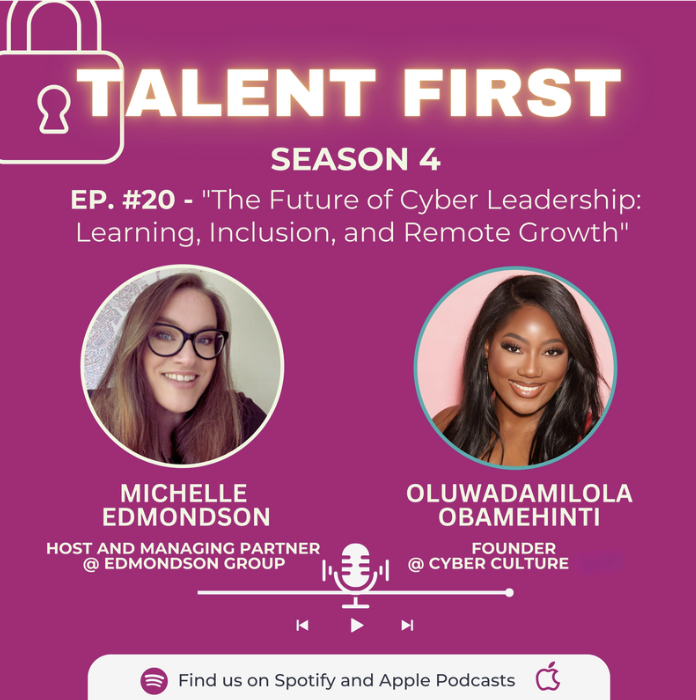 TALENT FIRST

SEASON 4

EP. #20 - "The Future of Cyber Leadership: Learning, Inclusion, and Remote Growth"

MICHELLE EDMONDSON

HOST AND MANAGING PARTNER @ EDMONDSON GROUP

OLUWADAMILOLA OBAMEHINTI

FOUNDER @ CYBER CULTURE

Find us on Spotify and Apple Podcasts